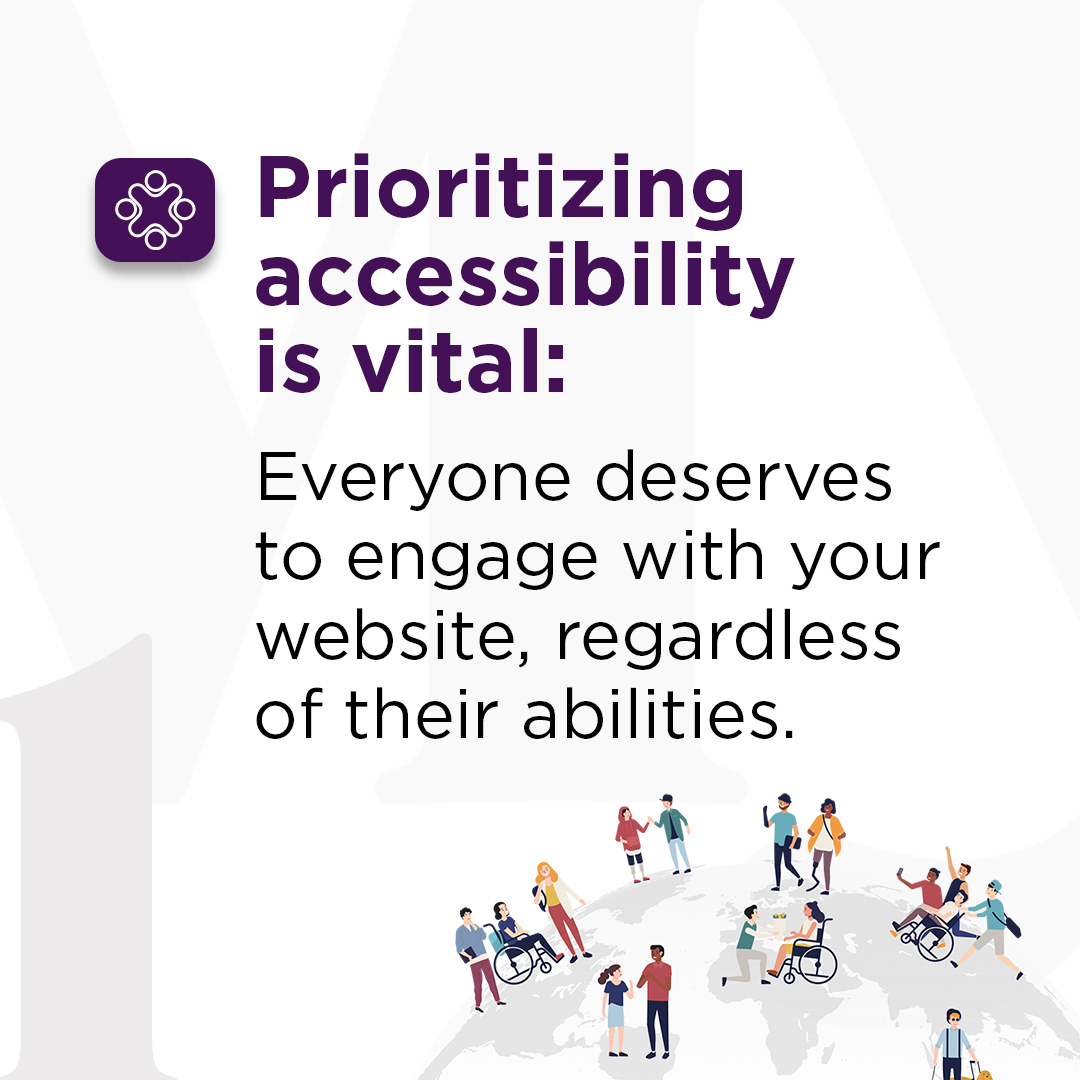 Prioritizing accessibility is vital:

Everyone deserves to engage with your website, regardless of their abilities.